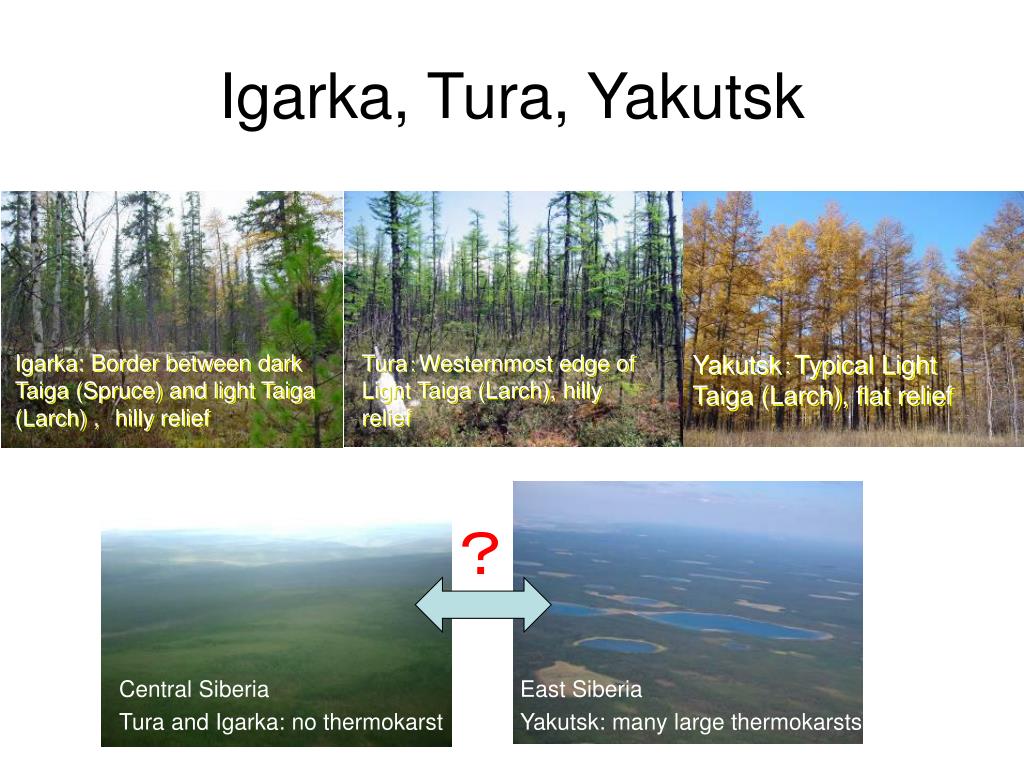 Igarka, Tura, Yakutsk

Igarka: Border between dark Taiga (Spruce) and light Taiga (Larch) , hilly relief

Tura: Westernmost edge of Light Taiga (Larch), hilly relief

Yakutsk: Typical Light Taiga (Larch), flat relief

?

Central Siberia

Tura and Igarka: no thermokarst

East Siberia

Yakutsk: many large thermokarsts